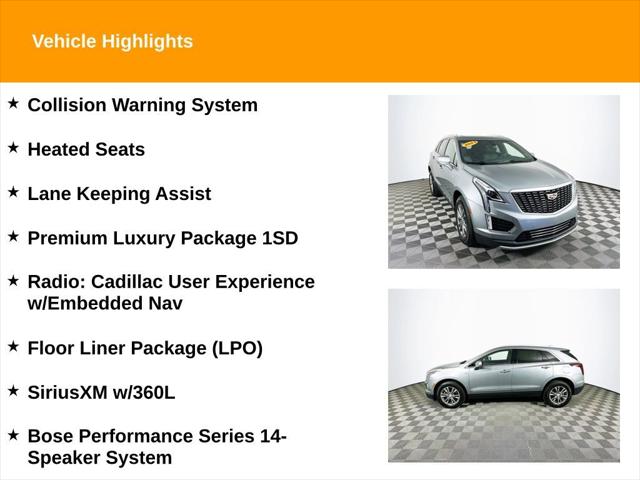 Vehicle Highlights

★ Collision Warning System

★ Heated Seats

★ Lane Keeping Assist

★ Premium Luxury Package 1SD

★ Radio: Cadillac User Experience w/Embedded Nav

★ Floor Liner Package (LPO)

★ SiriusXM w/360L

★ Bose Performance Series 14-Speaker System